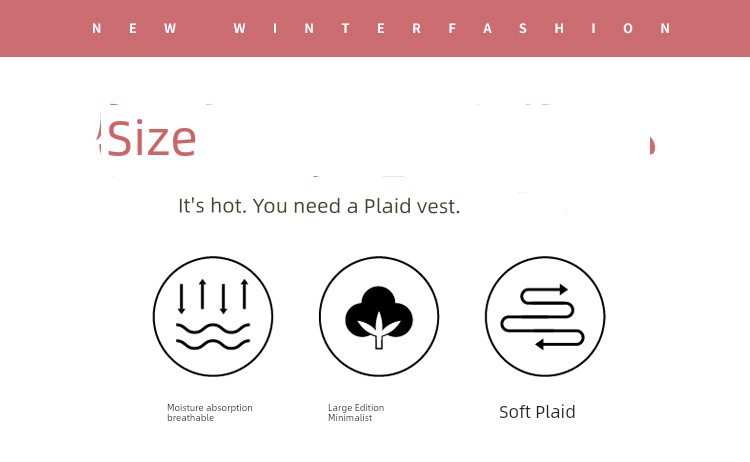 NEW WINTERFASHION

Size

It's hot. You need a Plaid vest.

Moisture absorption breathable

Large Edition Minimalist

Soft Plaid